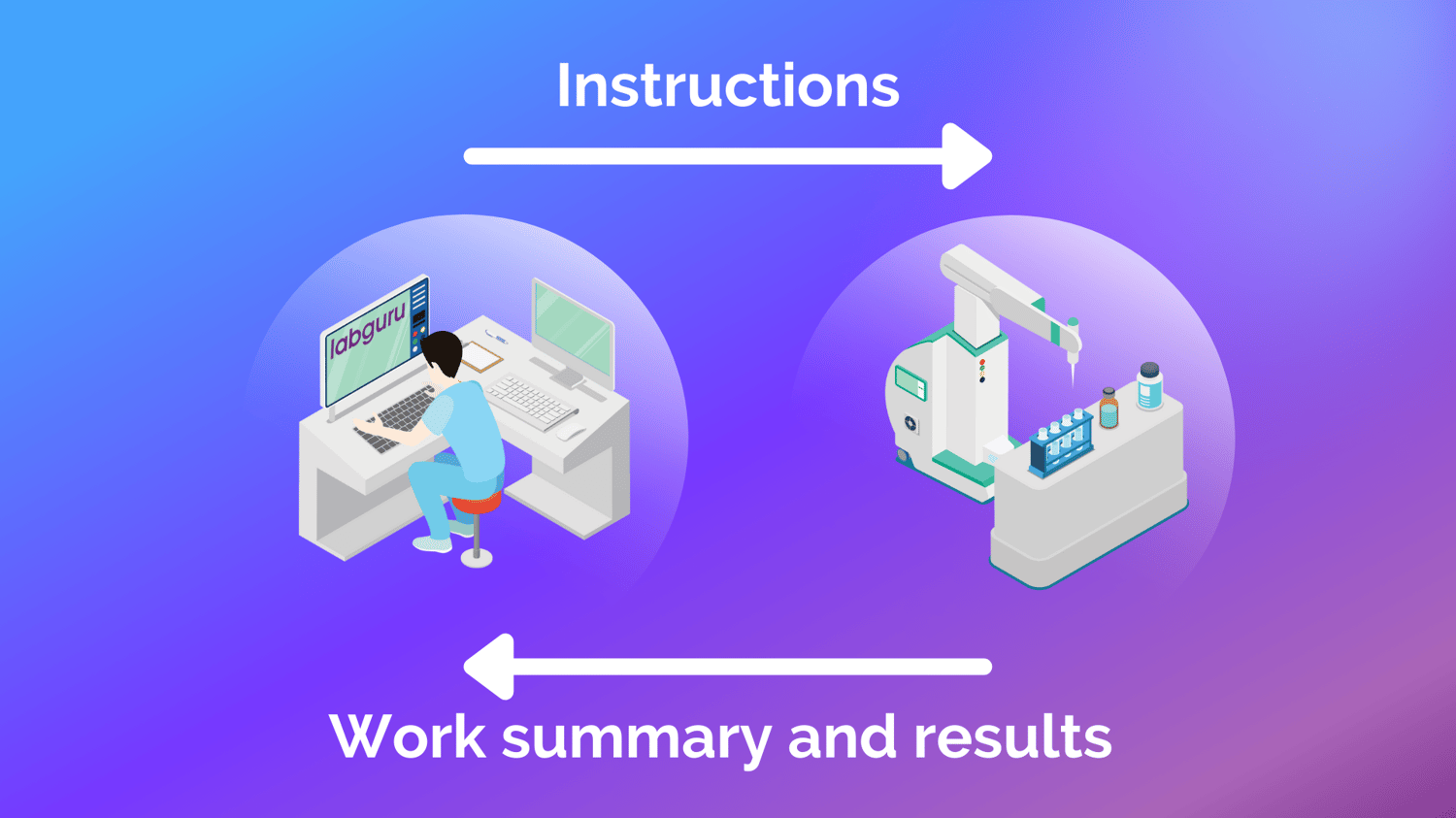 Instructions

labguru

Work summary and results